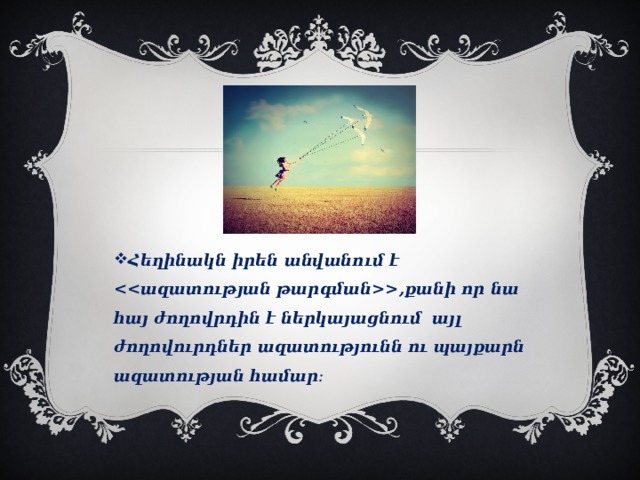 ❖Հեղինակն իրեն անվանում է <<ազատության թարգման>>,քանի որ նա հայ ժողովրդին է ներկայացնում այլ ժողովուրդներ ազատությունն ու պայքարն ազատության համար: